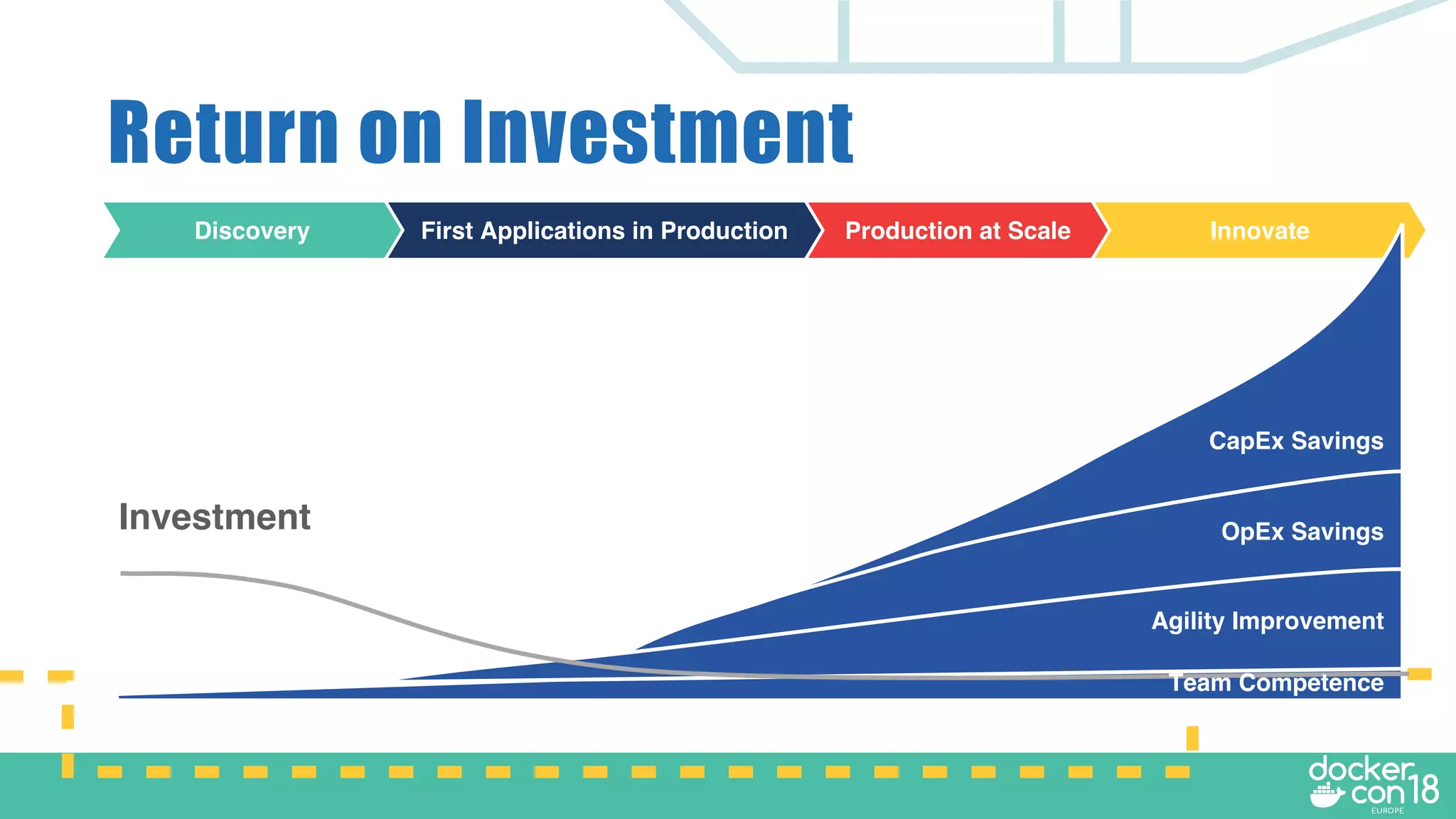 Return on Investment

Discovery

First Applications in Production

Production at Scale

Innovate

Investment

CapEx Savings

OpEx Savings

Agility Improvement

Team Competence

docker con 18
EUROPE